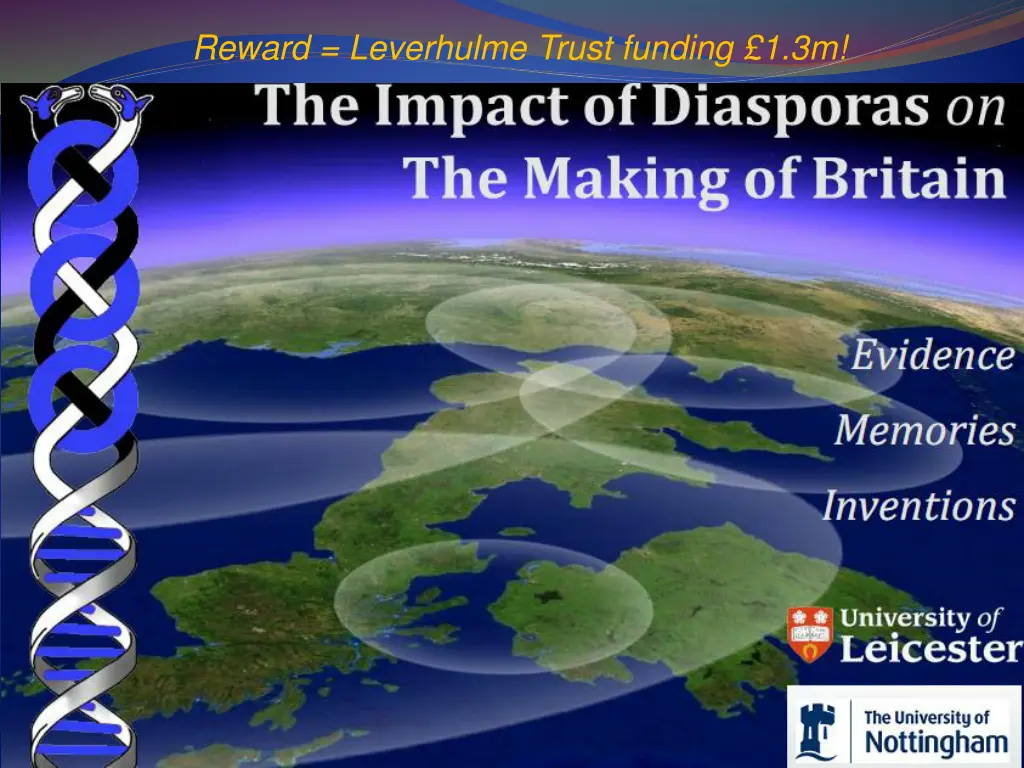 Reward = Leverhulme Trust funding £1.3m!

The Impact of Diasporas on The Making of Britain

Evidence

Memories

Inventions

University of Leicester

The University of Nottingham